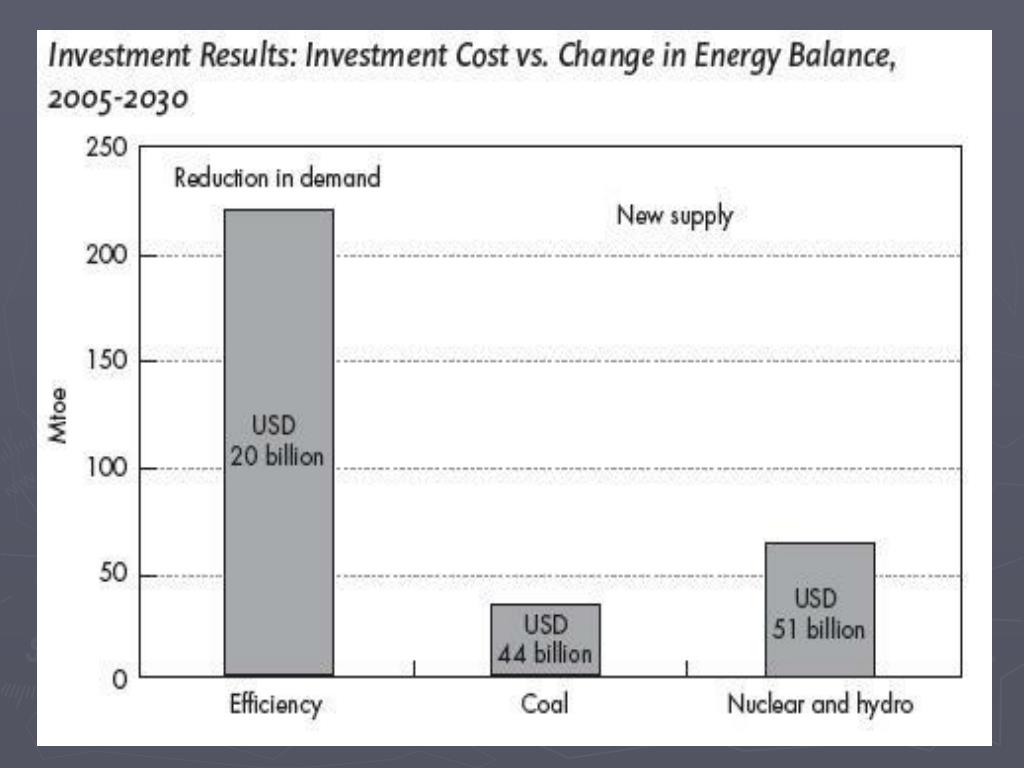 Investment Results: Investment Cost vs. Change in Energy Balance, 2005-2030

250
200
150
100
50
0

Mtoe

Reduction in demand

New supply

USD
20 billion

USD
44 billion

USD
51 billion

Efficiency

Coal

Nuclear and hydro